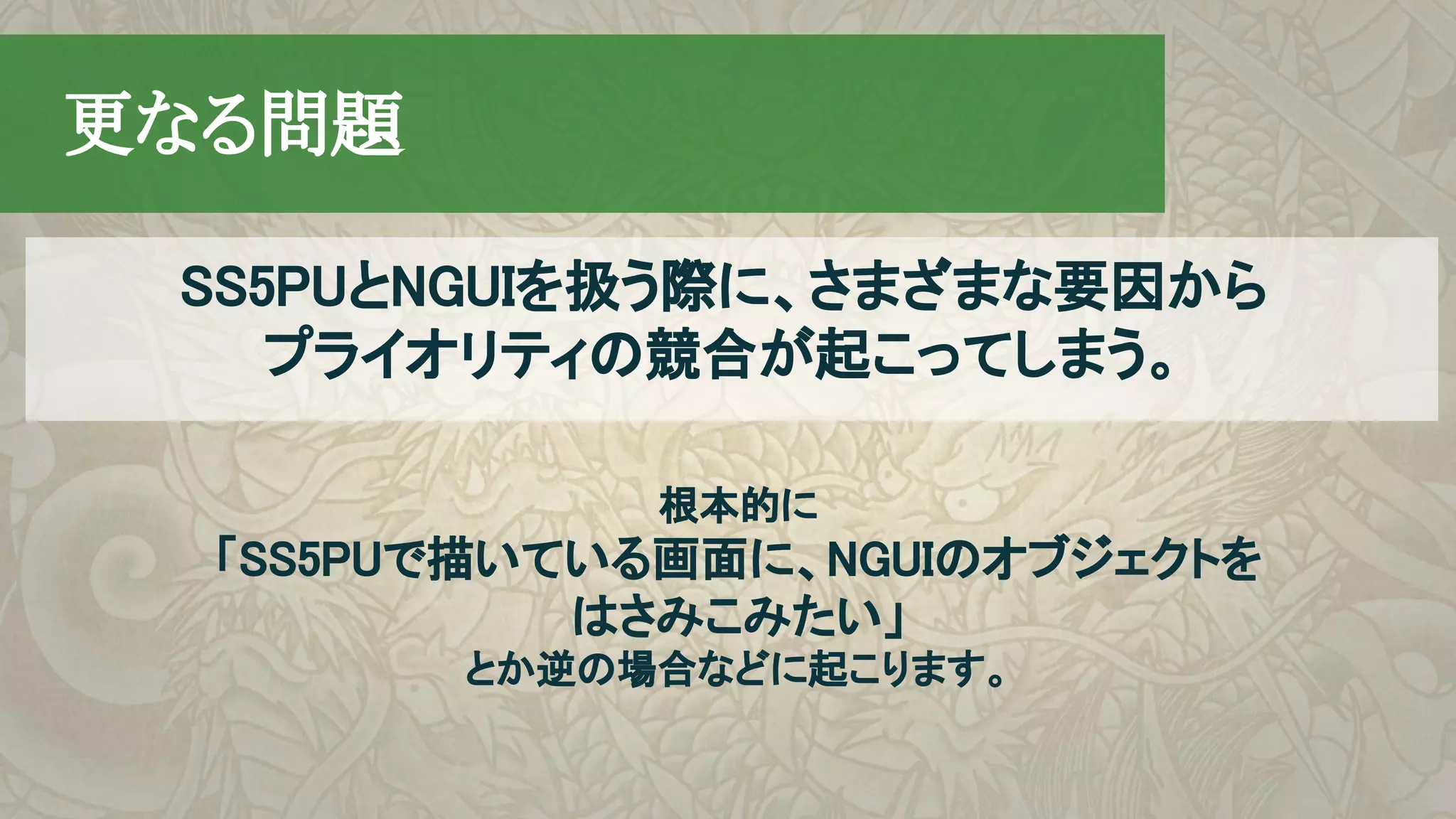 更なる問題

SS5PUとNGUIを扱う際に、さまざまな要因からプライオリティの競合が起こってしまう。

根本的に
「SS5PUで描いている画面に、NGUIのオブジェクトをはさみこみたい」
とか逆の場合などに起こります。